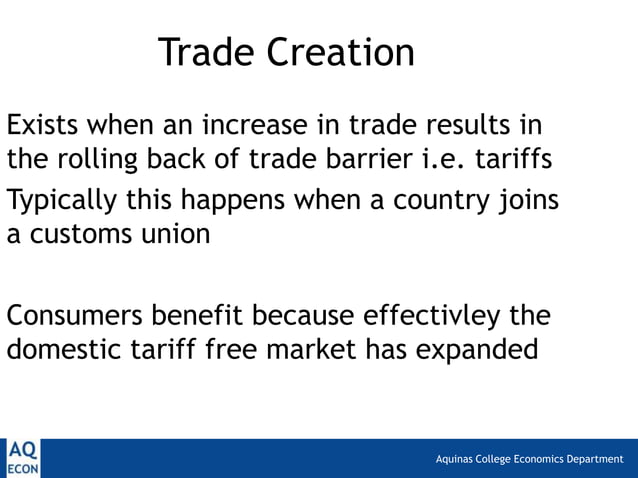 Trade Creation

Exists when an increase in trade results in the rolling back of trade barrier i.e. tariffs

Typically this happens when a country joins a customs union

Consumers benefit because effectivley the domestic tariff free market has expanded

AQ
ECON

Aquinas College Economics Department